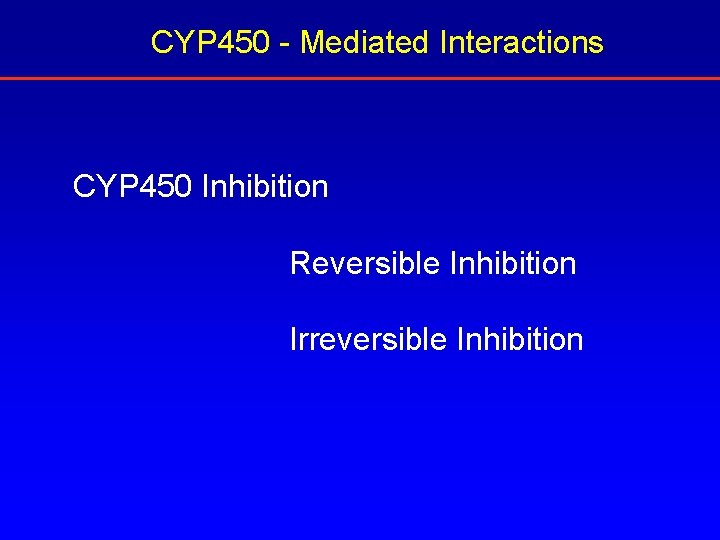 CYP450 - Mediated Interactions

CYP450 Inhibition

Reversible Inhibition

Irreversible Inhibition